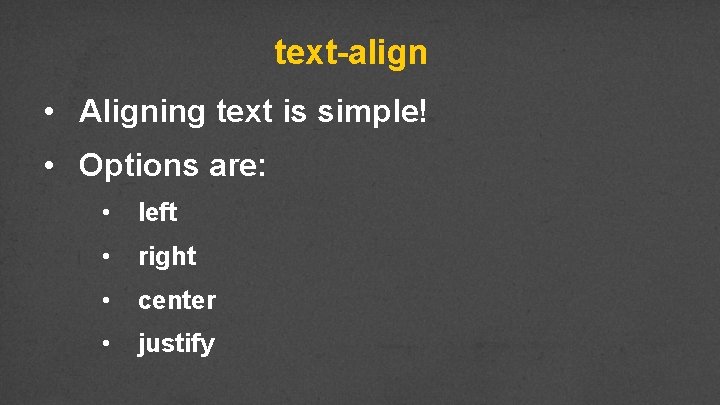 text-align

• Aligning text is simple!
• Options are:
  • left
  • right
  • center
  • justify